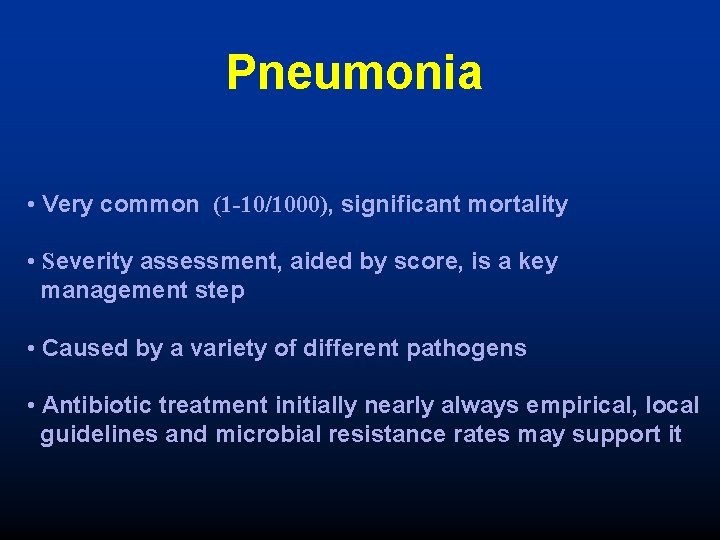 Pneumonia

• Very common (1-10/1000), significant mortality

• Severity assessment, aided by score, is a key management step

• Caused by a variety of different pathogens

• Antibiotic treatment initially nearly always empirical, local guidelines and microbial resistance rates may support it